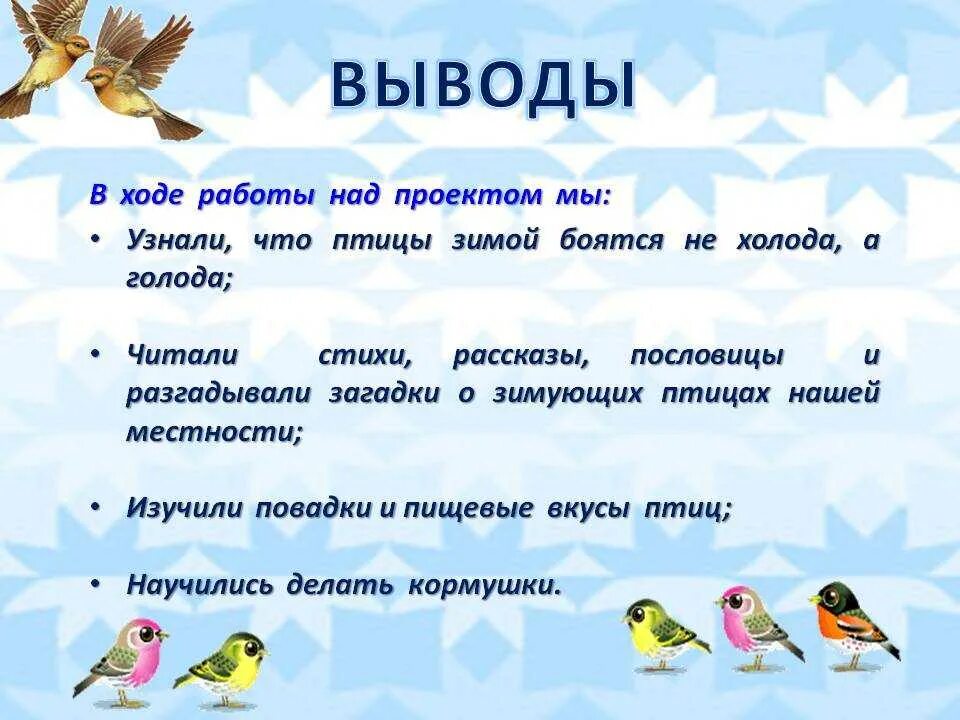 ВЫВОДЫ

В ходе работы над проектом мы:

• Узнали, что птицы зимой боятся не холода, а голода;

• Читали стихи, рассказы, пословицы и разгадывали загадки о зимующих птицах нашей местности;

• Изучили повадки и пищевые вкусы птиц;

• Научились делать кормушки.